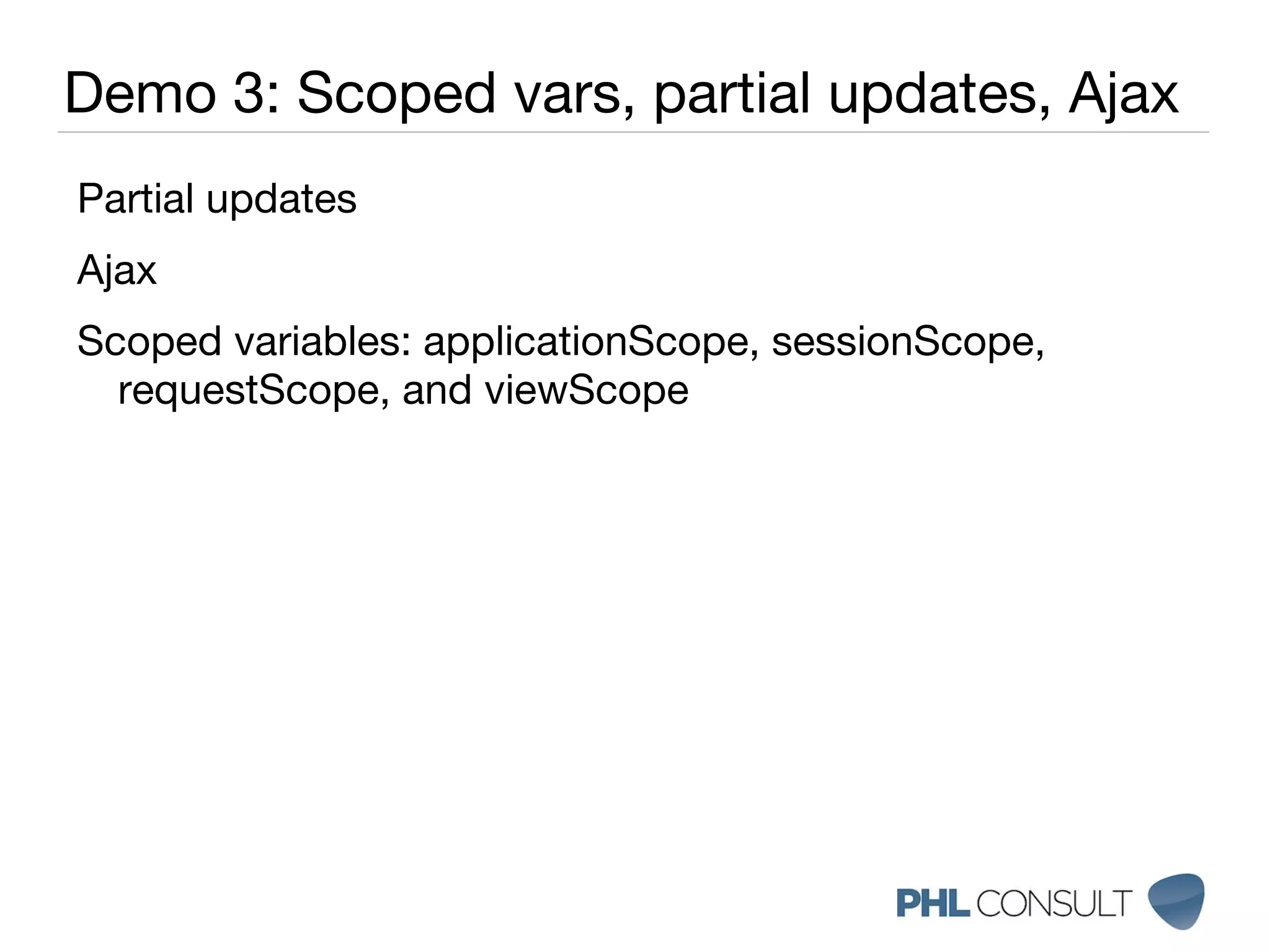 Demo 3: Scoped vars, partial updates, Ajax

Partial updates

Ajax

Scoped variables: applicationScope, sessionScope, requestScope, and viewScope

PHL CONSULT